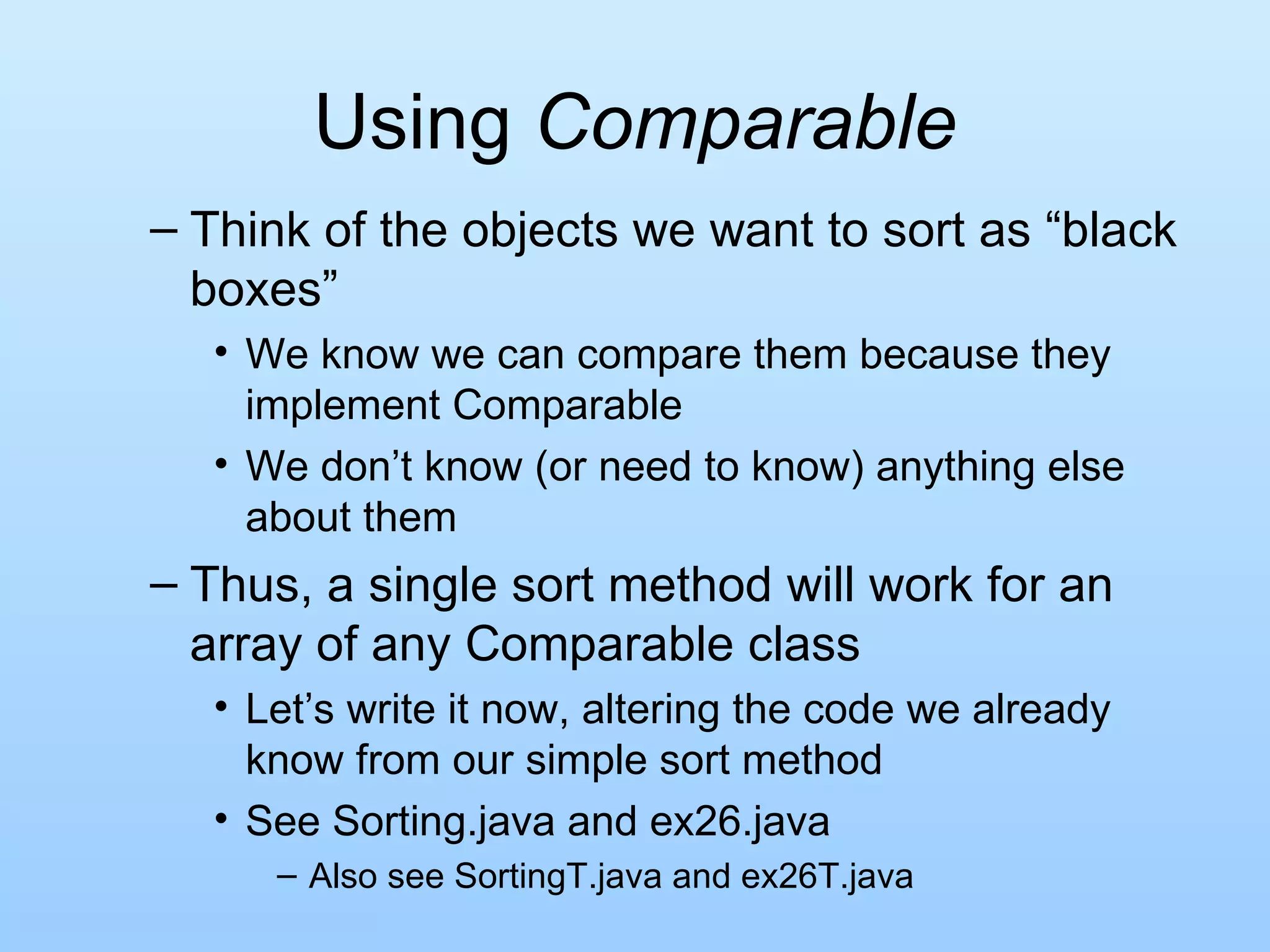 Using Comparable

– Think of the objects we want to sort as “black boxes”

• We know we can compare them because they implement Comparable

• We don’t know (or need to know) anything else about them

– Thus, a single sort method will work for an array of any Comparable class

• Let’s write it now, altering the code we already know from our simple sort method

• See Sorting.java and ex26.java

– Also see SortingT.java and ex26T.java